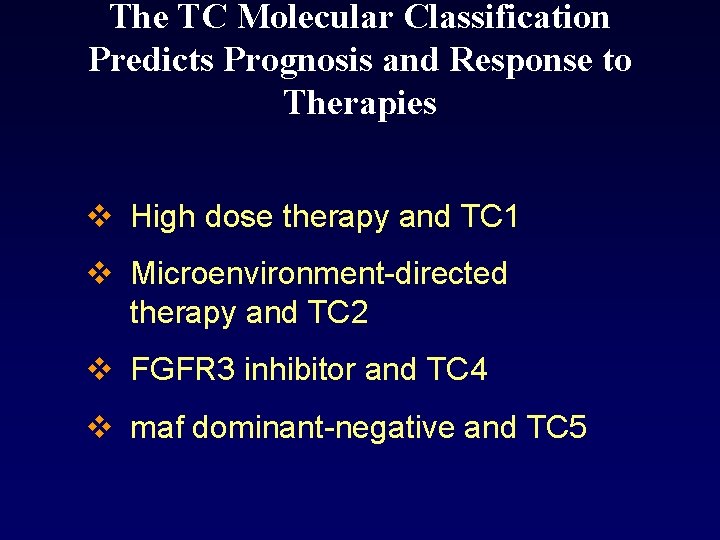 The TC Molecular Classification Predicts Prognosis and Response to Therapies

❖ High dose therapy and TC1

❖ Microenvironment-directed therapy and TC2

❖ FGFR3 inhibitor and TC4

❖ maf dominant-negative and TC5